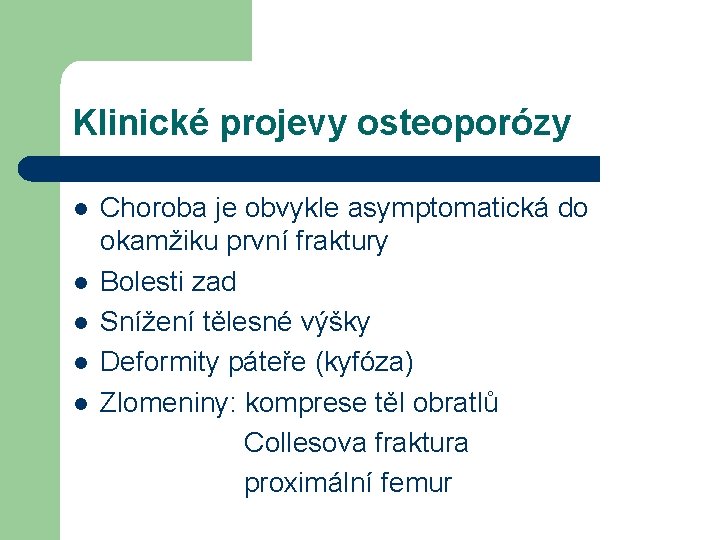 Klinické projevy osteoporózy

- Choroba je obvykle asymptomatická do okamžiku první fraktury
- Bolesti zad
- Snížení tělesné výšky
- Deformity páteře (kyfóza)
- Zlomeniny: komprese těl obratlů
  Collesova fraktura
  proximální femur